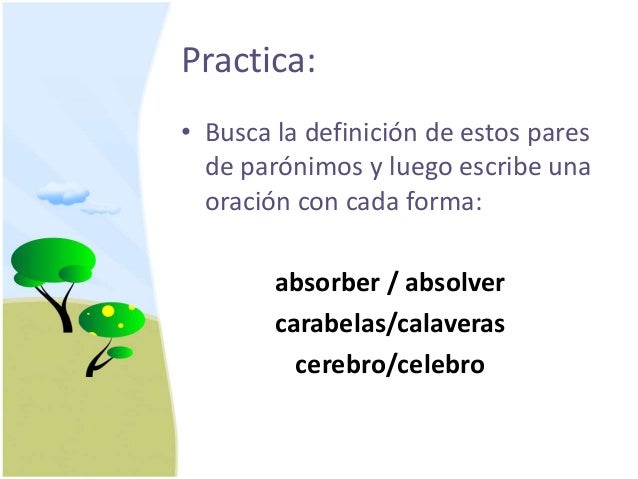 Practica:

• Busca la definición de estos pares de parónimos y luego escribe una oración con cada forma:

absorber / absolver
carabelas/calaveras
cerebro/celebro